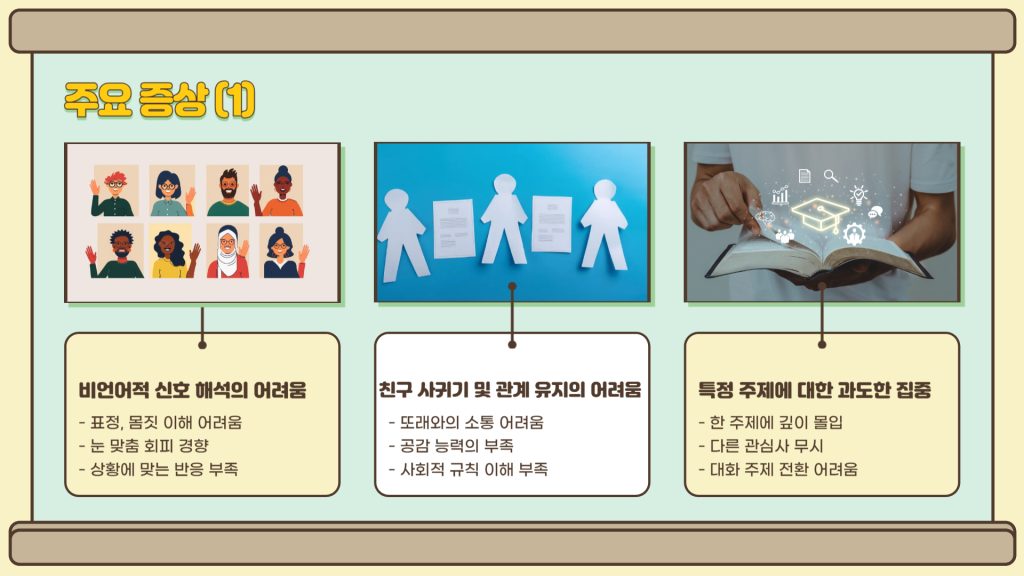 주요 증상 (1)

비언어적 신호 해석의 어려움

- 표정, 몸짓 이해 어려움
- 눈 맞춤 회피 경향
- 상황에 맞는 반응 부족

친구 사귀기 및 관계 유지의 어려움

- 또래와의 소통 어려움
- 공감 능력의 부족
- 사회적 규칙 이해 부족

특정 주제에 대한 과도한 집중

- 한 주제에 깊이 몰입
- 다른 관심사 무시
- 대화 주제 전환 어려움